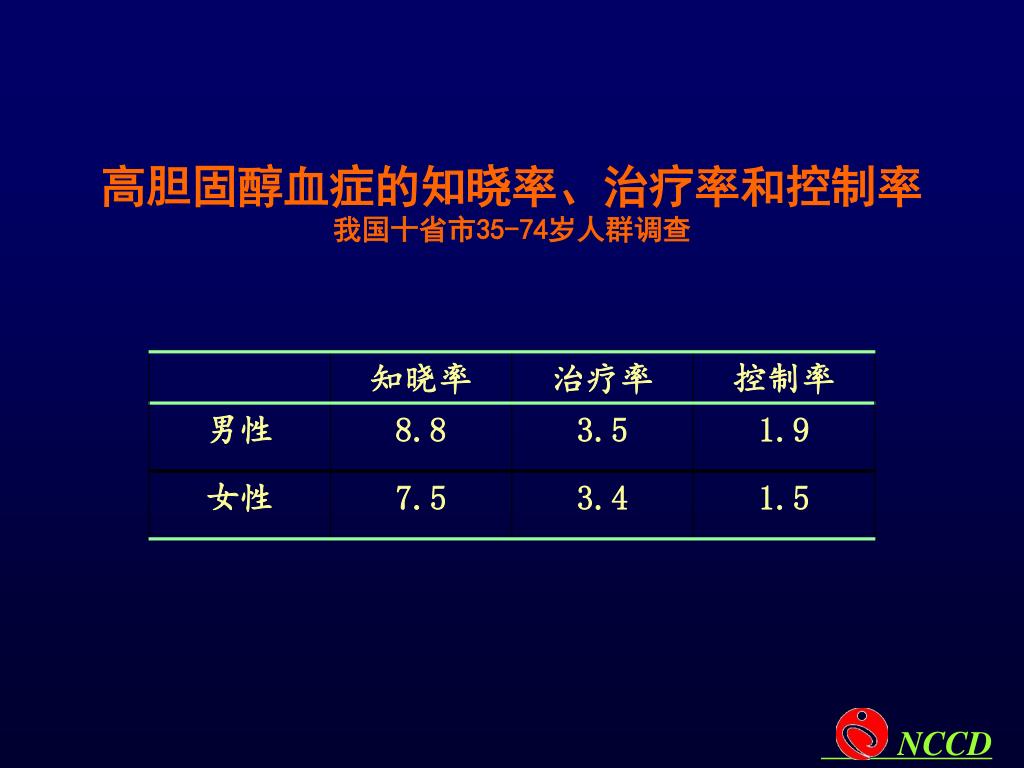 高胆固醇血症的知晓率、治疗率和控制率
我国十省市35-74岁人群调查

| | 知晓率 | 治疗率 | 控制率 |
|---|---|---|---|
| 男性 | 8.8 | 3.5 | 1.9 |
| 女性 | 7.5 | 3.4 | 1.5 |

NCCD